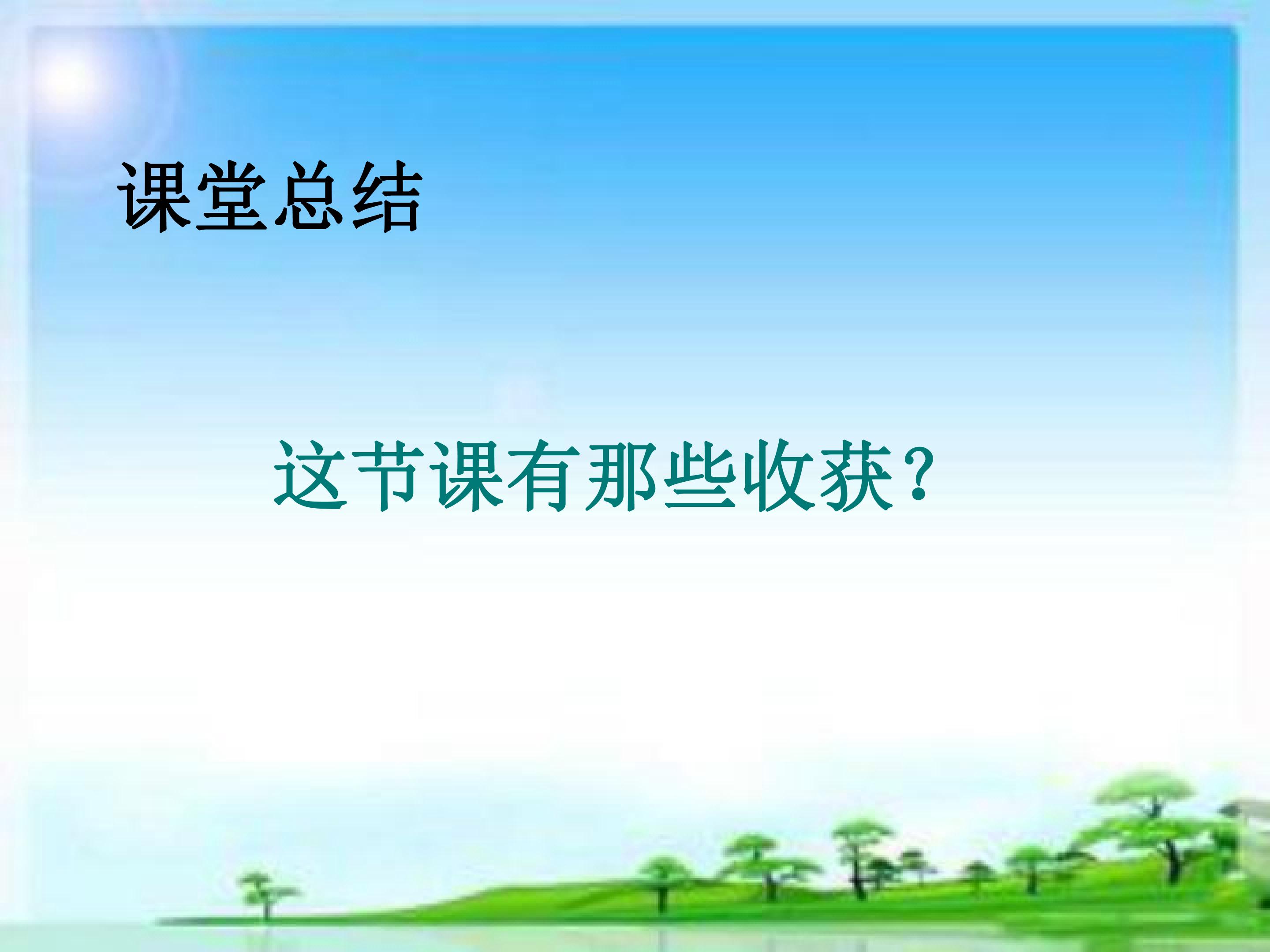 课堂总结

这节课有那些收获？